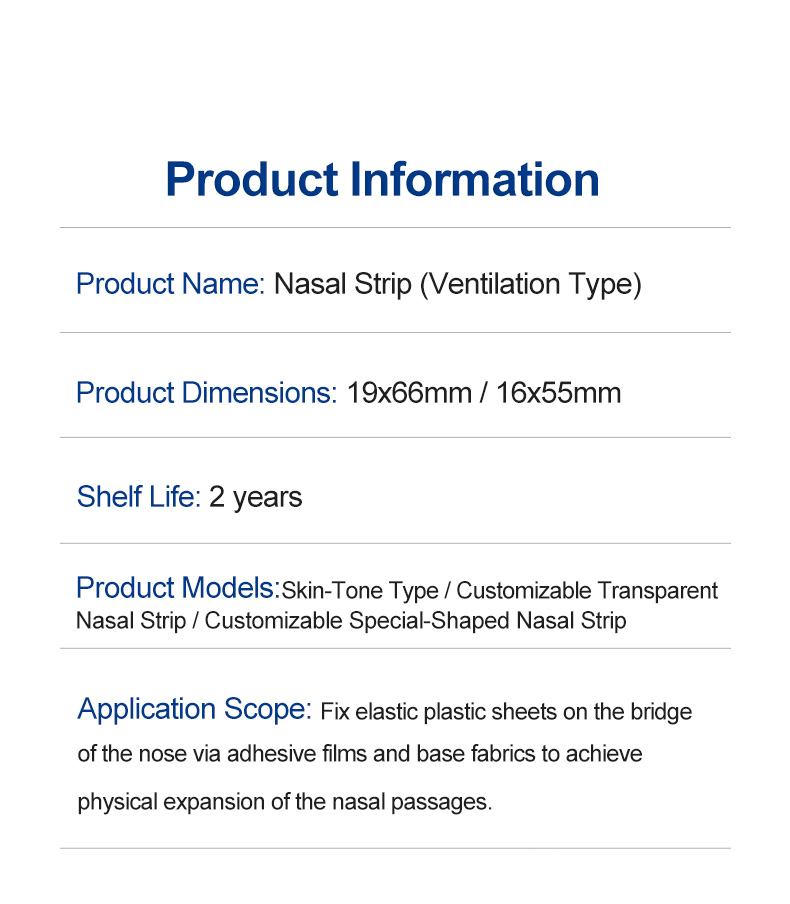 Product Information

Product Name: Nasal Strip (Ventilation Type)

Product Dimensions: 19x66mm / 16x55mm

Shelf Life: 2 years

Product Models:Skin-Tone Type / Customizable Transparent Nasal Strip / Customizable Special-Shaped Nasal Strip

Application Scope: Fix elastic plastic sheets on the bridge of the nose via adhesive films and base fabrics to achieve physical expansion of the nasal passages.